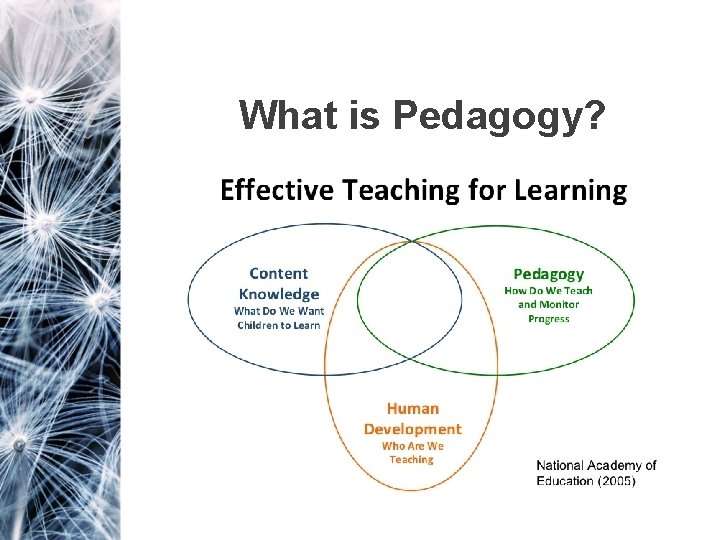 What is Pedagogy?

Effective Teaching for Learning

Content Knowledge
What Do We Want Children to Learn

Pedagogy
How Do We Teach and Monitor Progress

Human Development
Who Are We Teaching

National Academy of Education (2005)